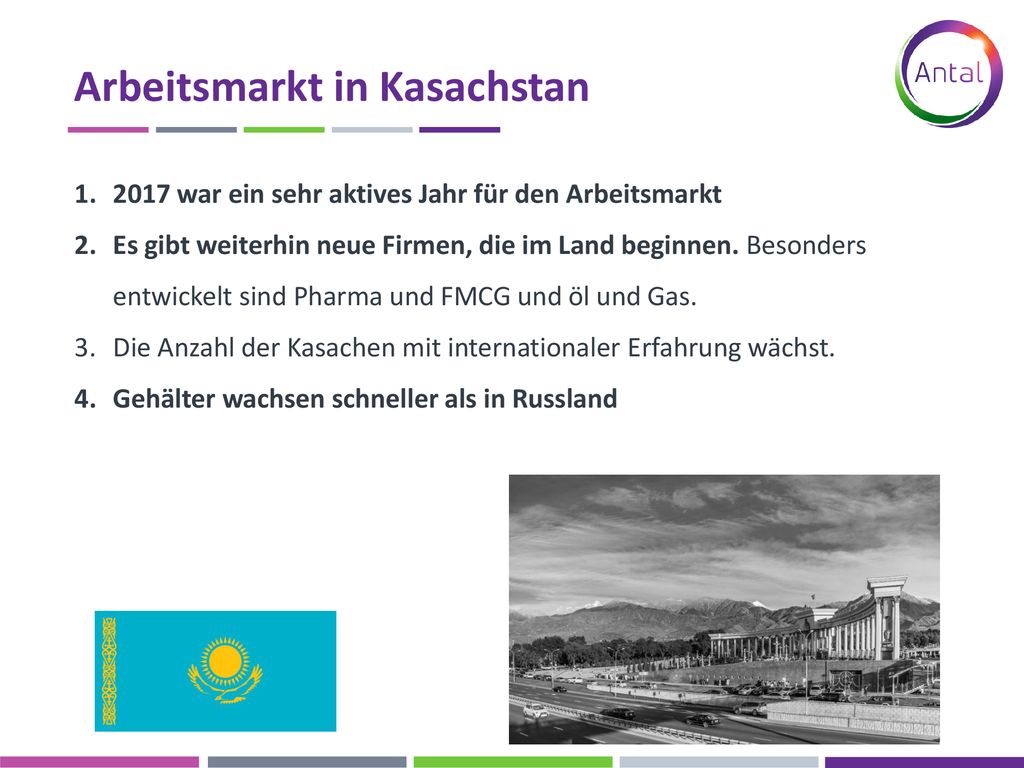 Arbeitsmarkt in Kasachstan

Antal

1. 2017 war ein sehr aktives Jahr für den Arbeitsmarkt
2. Es gibt weiterhin neue Firmen, die im Land beginnen. Besonders entwickelt sind Pharma und FMCG und öl und Gas.
3. Die Anzahl der Kasachen mit internationaler Erfahrung wächst.
4. Gehälter wachsen schneller als in Russland